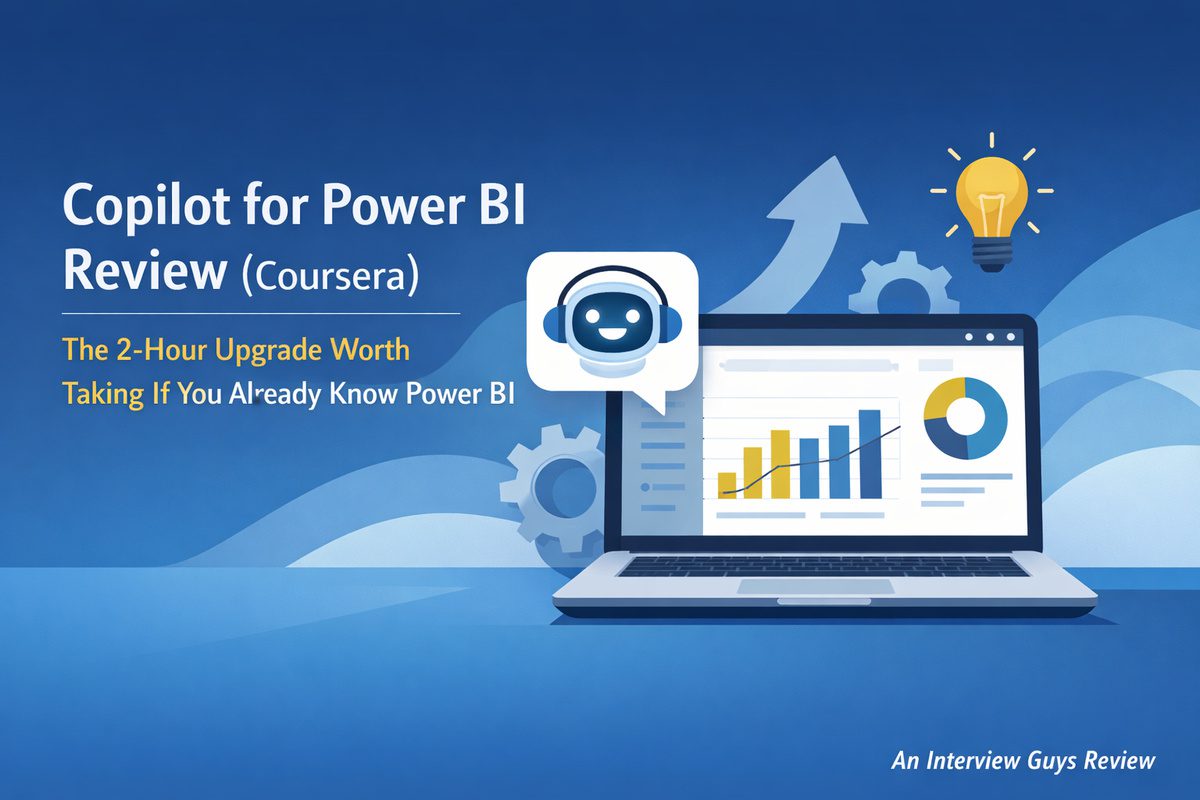 Copilot for Power BI Review (Coursera)

The 2-Hour Upgrade Worth Taking If You Already Know Power BI

An Interview Guys Review